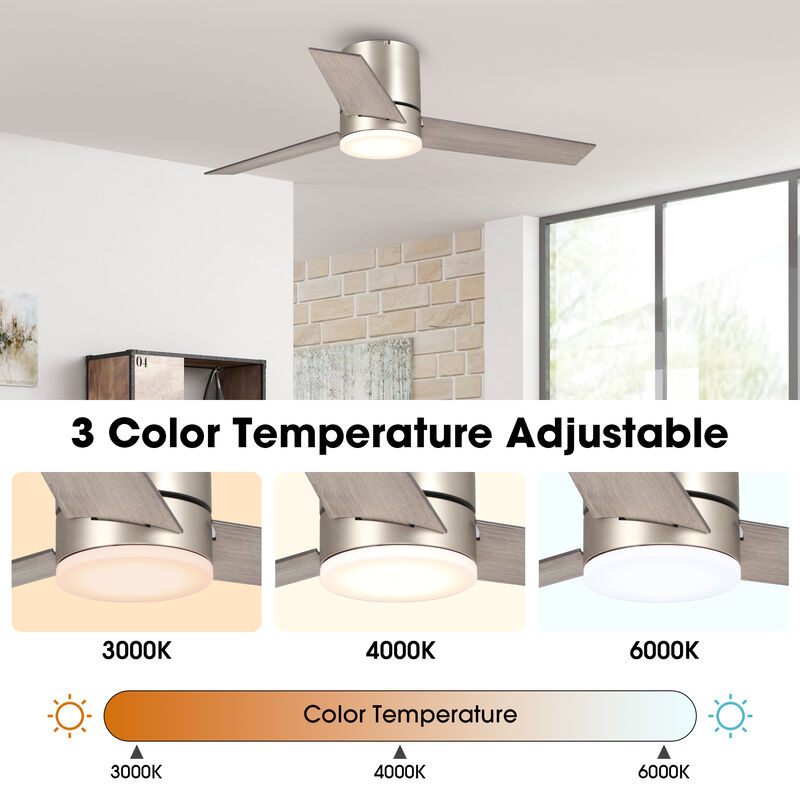 04

3 Color Temperature Adjustable

3000K

4000K

6000K

Color Temperature

3000K

4000K

6000K